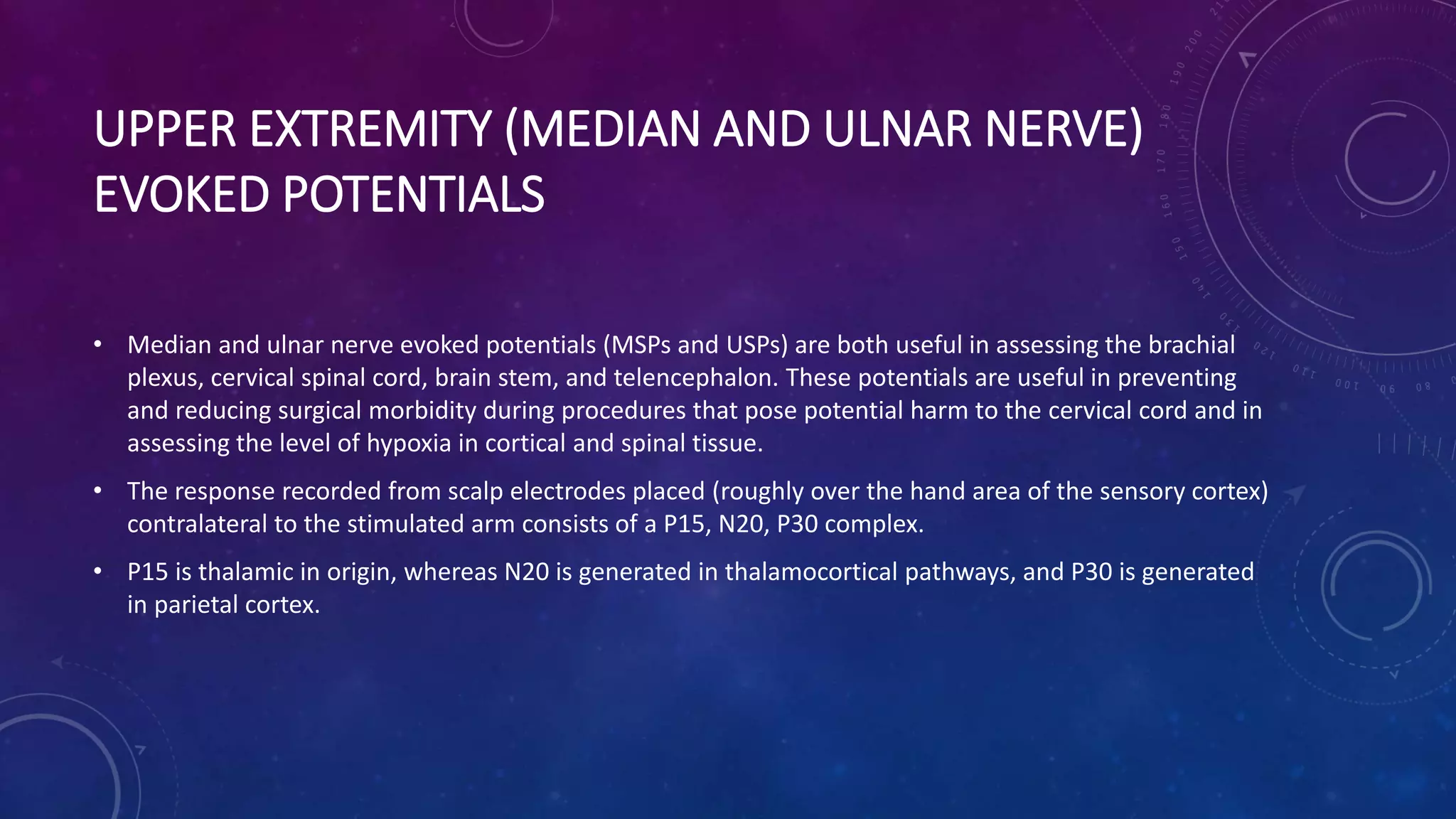 UPPER EXTREMITY (MEDIAN AND ULNAR NERVE) EVOKED POTENTIALS

• Median and ulnar nerve evoked potentials (MSPs and USPs) are both useful in assessing the brachial plexus, cervical spinal cord, brain stem, and telencephalon. These potentials are useful in preventing and reducing surgical morbidity during procedures that pose potential harm to the cervical cord and in assessing the level of hypoxia in cortical and spinal tissue.

• The response recorded from scalp electrodes placed (roughly over the hand area of the sensory cortex) contralateral to the stimulated arm consists of a P15, N20, P30 complex.

• P15 is thalamic in origin, whereas N20 is generated in thalamocortical pathways, and P30 is generated in parietal cortex.